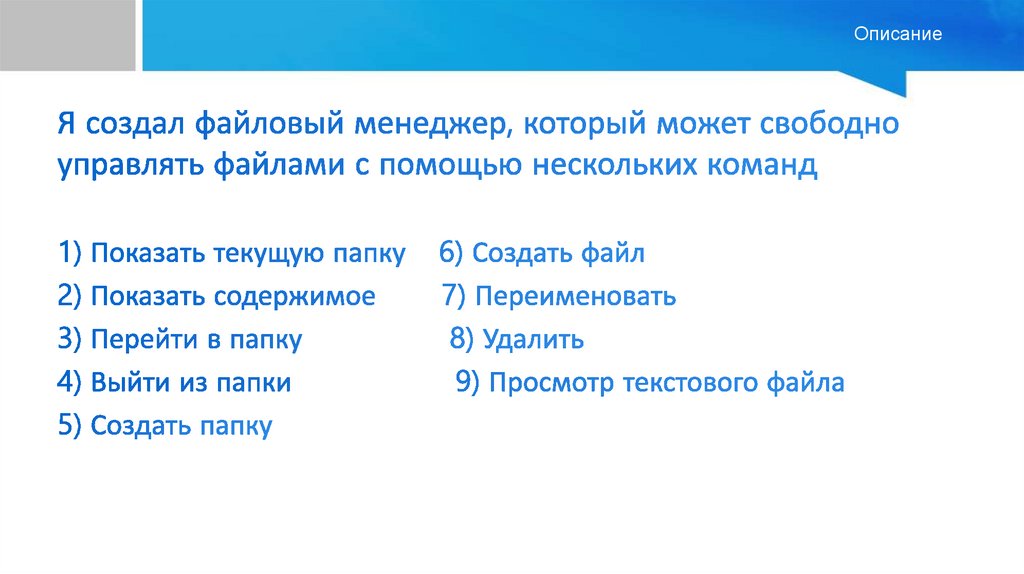 Описание

Я создал файловый менеджер, который может свободно управлять файлами с помощью нескольких команд

1) Показать текущую папку
2) Показать содержимое
3) Перейти в папку
4) Выйти из папки
5) Создать папку

6) Создать файл
7) Переименовать
8) Удалить
9) Просмотр текстового файла